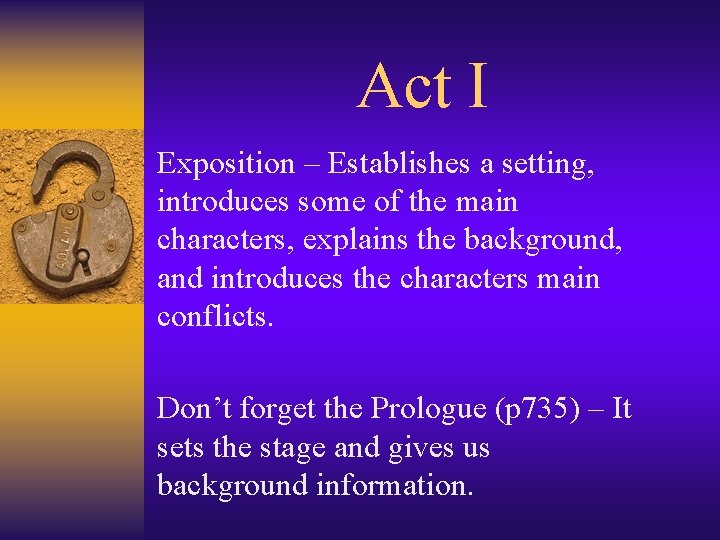 Act I

Exposition – Establishes a setting, introduces some of the main characters, explains the background, and introduces the characters main conflicts.

Don't forget the Prologue (p735) – It sets the stage and gives us background information.